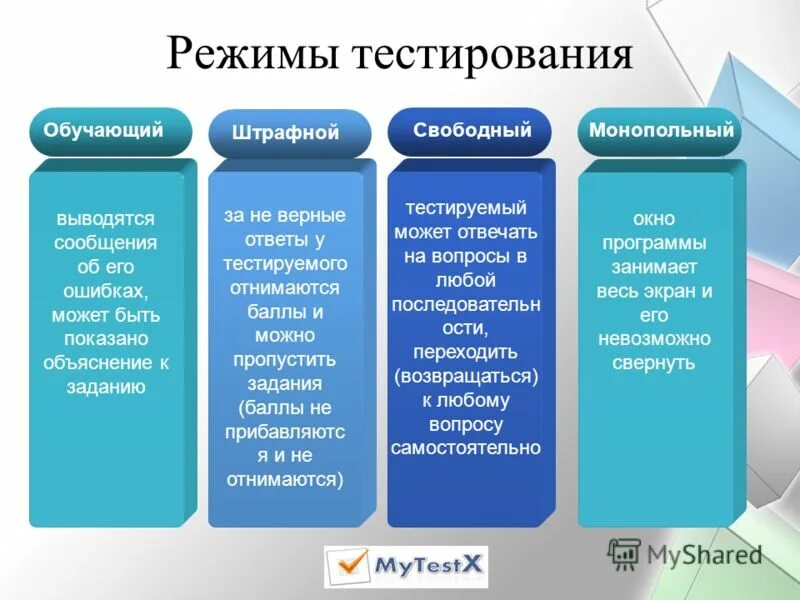 Режимы тестирования

Обучающий

выводятся сообщения об его ошибках, может быть показано объяснение к заданию

Штрафной

за не верные ответы у тестируемого отнимаются баллы и можно пропустить задания (баллы не прибавляются и не отнимаются)

Свободный

тестируемый может отвечать на вопросы в любой последовательности, переходить (возвращаться) к любому вопросу самостоятельно

Монопольный

окно программы занимает весь экран и его невозможно свернуть

MyTestX

MyShared